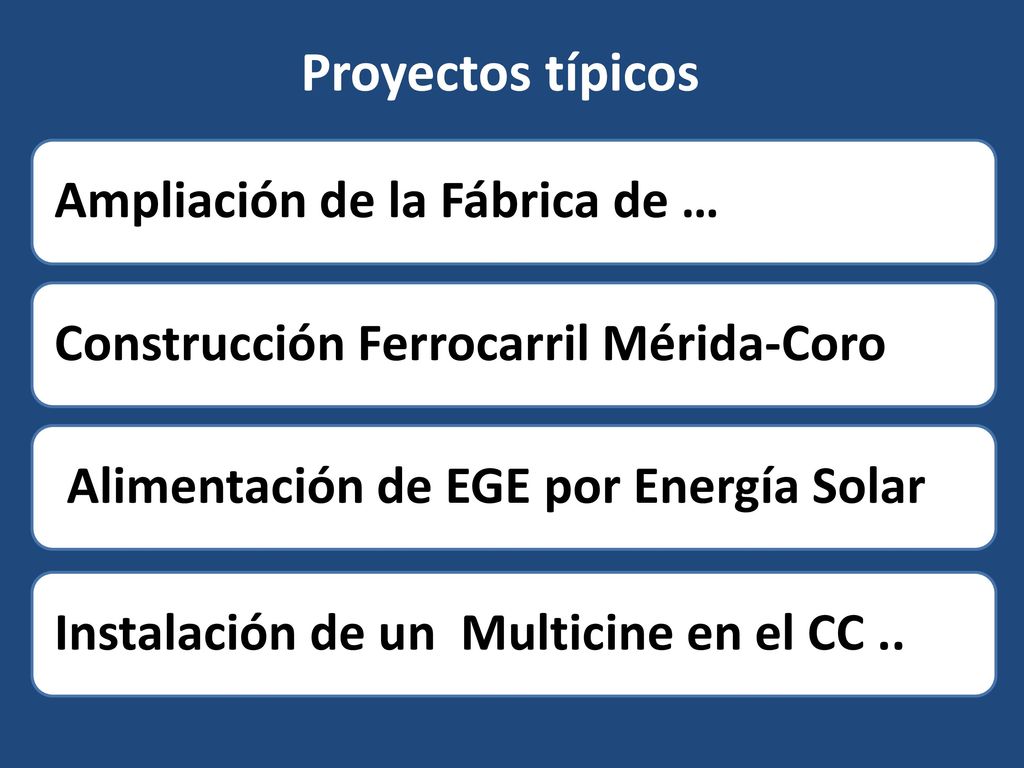 Proyectos típicos

Ampliación de la Fábrica de …

Construcción Ferrocarril Mérida-Coro

Alimentación de EGE por Energía Solar

Instalación de un Multicine en el CC ..